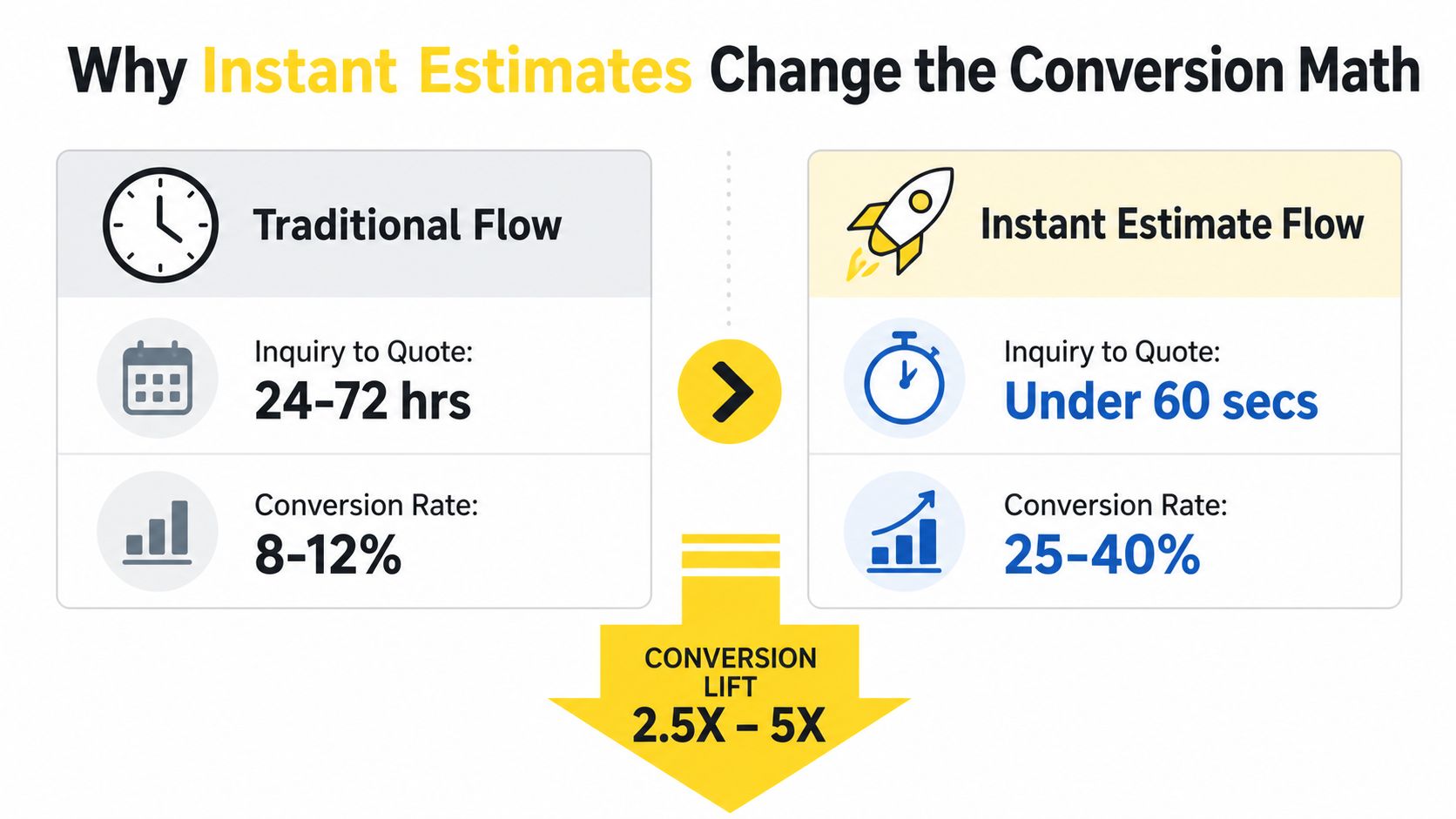 Why Instant Estimates Change the Conversion Math

Traditional Flow

Inquiry to Quote:
24-72 hrs

Conversion Rate:
8-12%

Instant Estimate Flow

Inquiry to Quote:
Under 60 secs

Conversion Rate:
25-40%

CONVERSION LIFT
2.5X – 5X